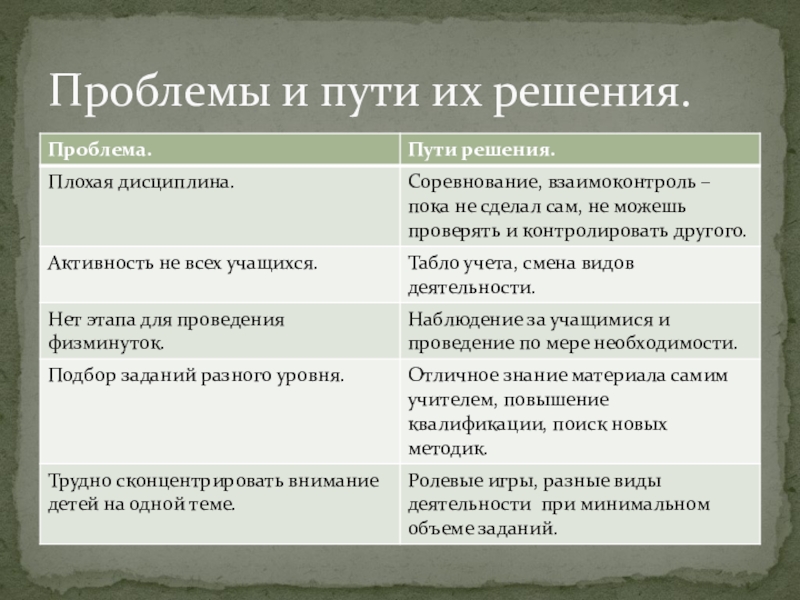 Проблемы и пути их решения.

| Проблема. | Пути решения. |
|---|---|
| Плохая дисциплина. | Соревнование, взаимоконтроль – пока не сделал сам, не можешь проверять и контролировать другого. |
| Активность не всех учащихся. | Табло учета, смена видов деятельности. |
| Нет этапа для проведения физминуток. | Наблюдение за учащимися и проведение по мере необходимости. |
| Подбор заданий разного уровня. | Отличное знание материала самим учителем, повышение квалификации, поиск новых методик. |
| Трудно сконцентрировать внимание детей на одной теме. | Ролевые игры, разные виды деятельности при минимальном объеме заданий. |